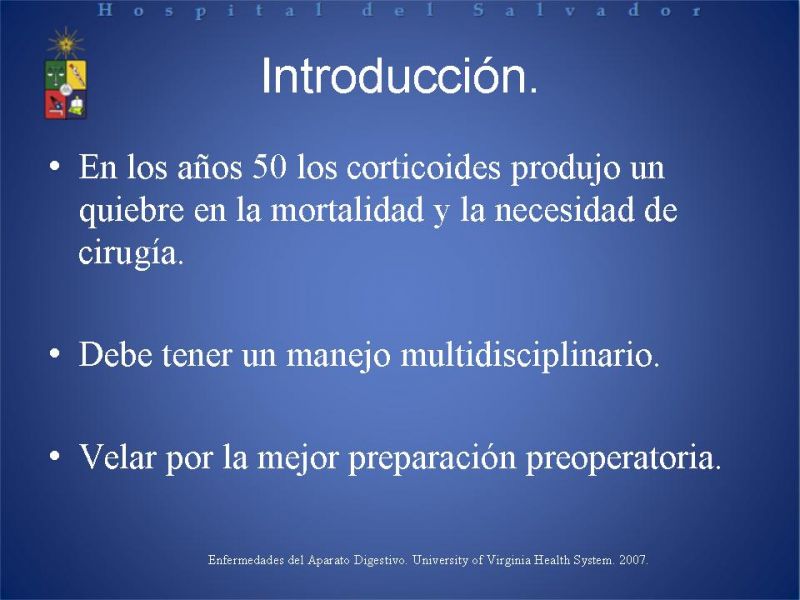 Hospital del Salvador

Introducción.

• En los años 50 los corticoides produjo un quiebre en la mortalidad y la necesidad de cirugía.

• Debe tener un manejo multidisciplinario.

• Velar por la mejor preparación preoperatoria.

Enfermedades del Aparato Digestivo. University of Virginia Health System. 2007.